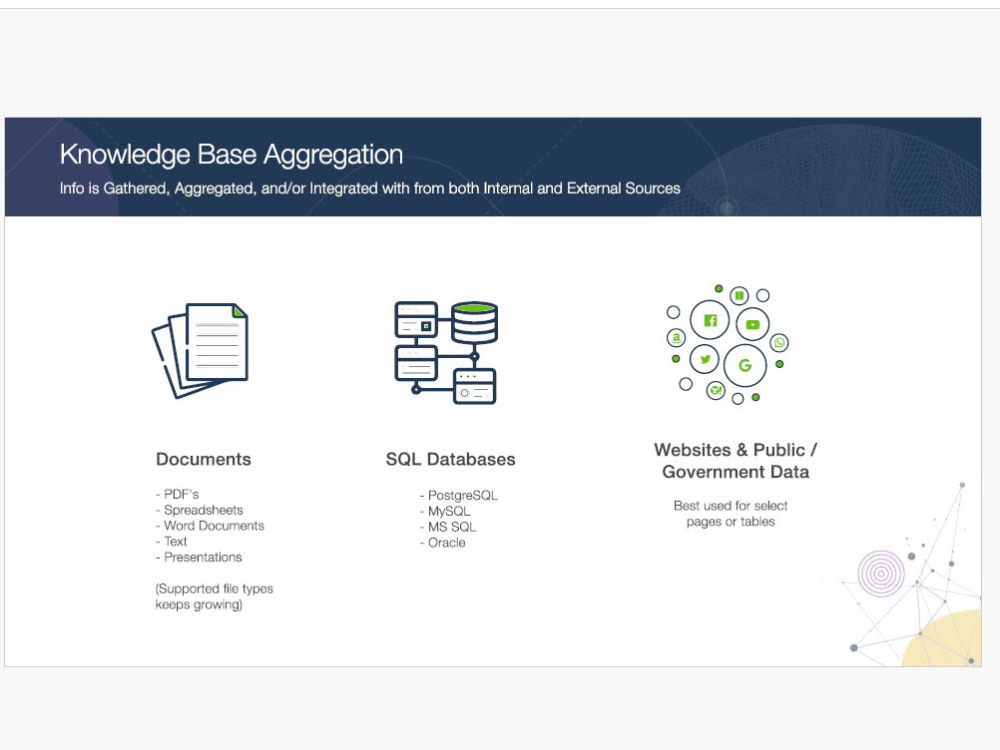 Knowledge Base Aggregation

Info is Gathered, Aggregated, and/or Integrated with from both Internal and External Sources

Documents

- PDF's
- Spreadsheets
- Word Documents
- Text
- Presentations

(Supported file types keeps growing)

SQL Databases

- PostgreSQL
- MySQL
- MS SQL
- Oracle

Websites & Public / Government Data

Best used for select pages or tables